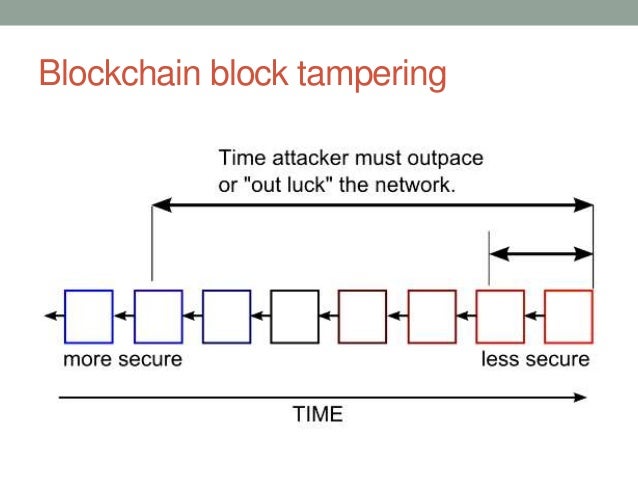 Blockchain block tampering

Time attacker must outpace or "out luck" the network.

more secure

less secure

TIME